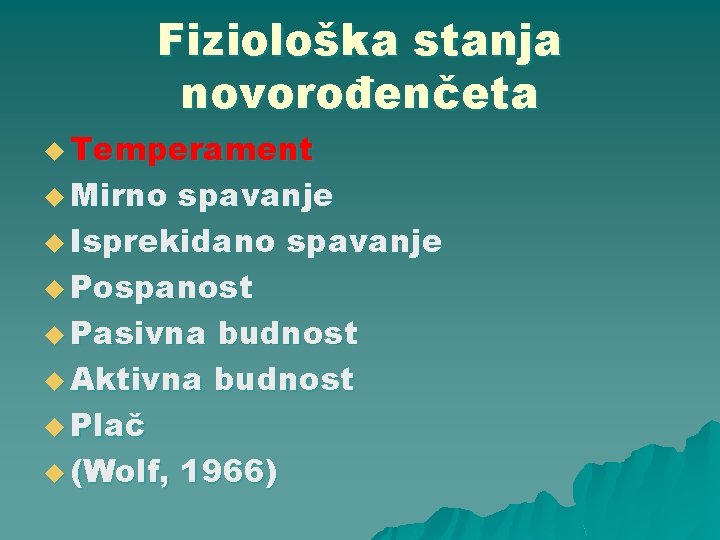 Fiziološka stanja novorođenčeta

Temperament
Mirno spavanje
Isprekidano spavanje
Pospanost
Pasivna budnost
Aktivna budnost
Plač
(Wolf, 1966)